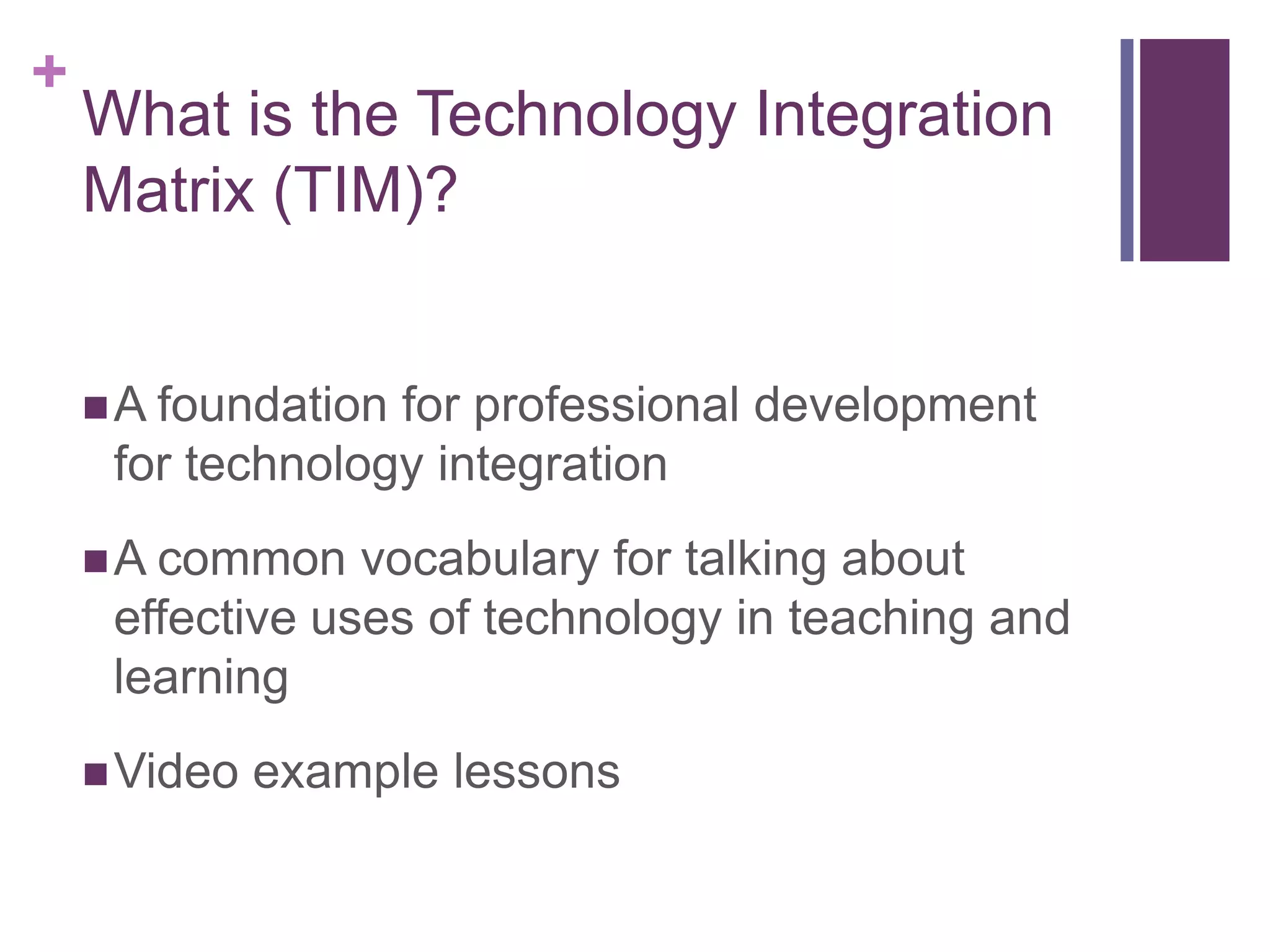 +
What is the Technology Integration Matrix (TIM)?

■ A foundation for professional development for technology integration

■ A common vocabulary for talking about effective uses of technology in teaching and learning

■ Video example lessons